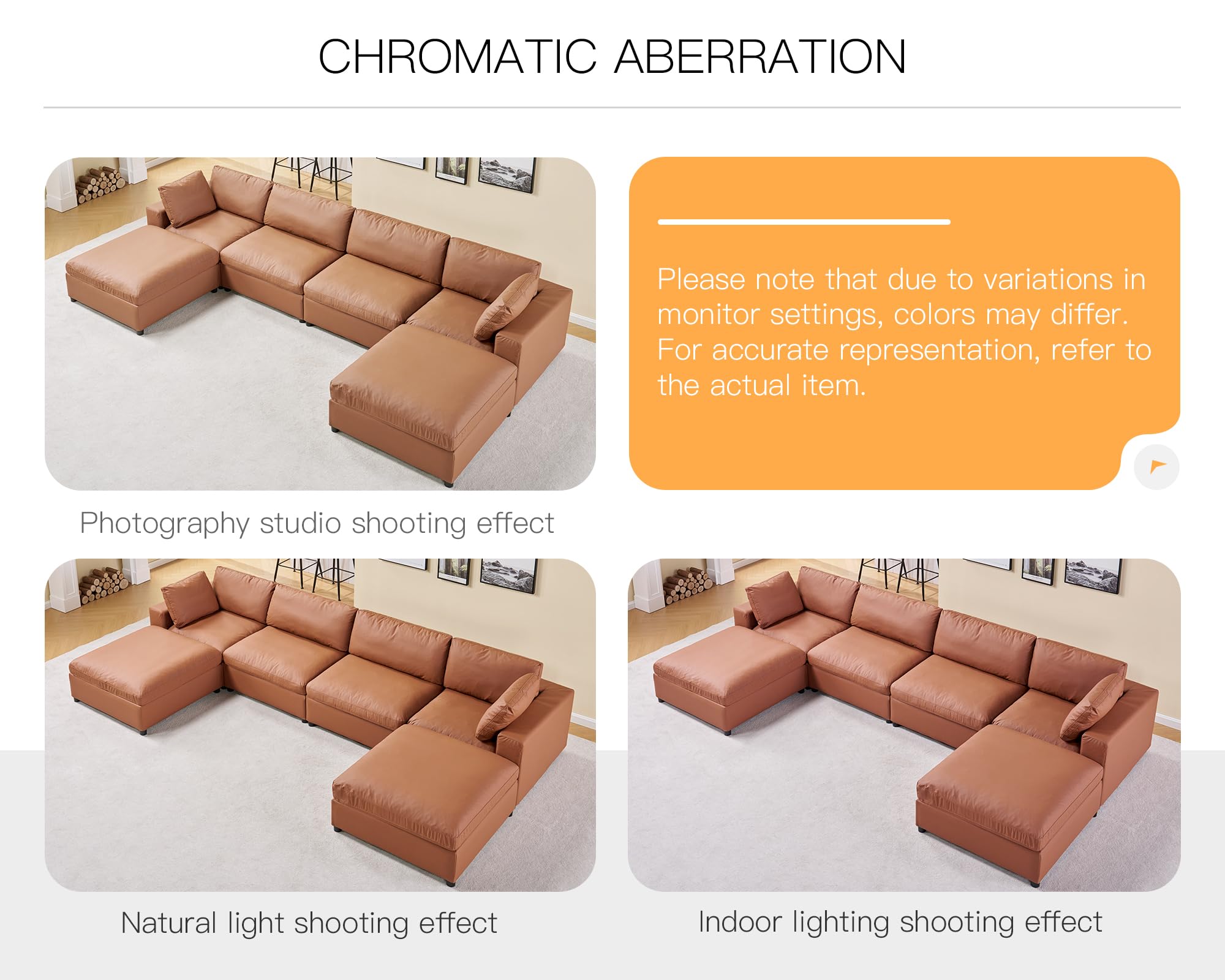 CHROMATIC ABERRATION

Please note that due to variations in monitor settings, colors may differ. For accurate representation, refer to the actual item.

Photography studio shooting effect

Natural light shooting effect

Indoor lighting shooting effect